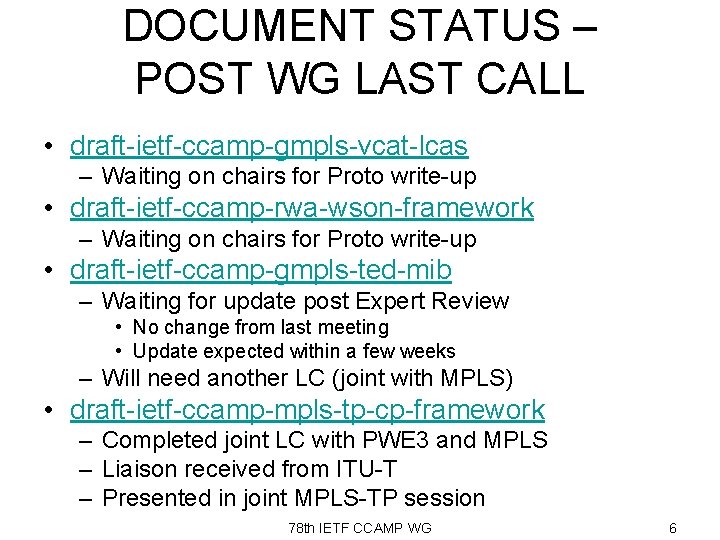 DOCUMENT STATUS – POST WG LAST CALL

• draft-ietf-ccamp-gmpls-vcat-lcas
– Waiting on chairs for Proto write-up
• draft-ietf-ccamp-rwa-wson-framework
– Waiting on chairs for Proto write-up
• draft-ietf-ccamp-gmpls-ted-mib
– Waiting for update post Expert Review
• No change from last meeting
• Update expected within a few weeks
– Will need another LC (joint with MPLS)
• draft-ietf-ccamp-mpls-tp-cp-framework
– Completed joint LC with PWE3 and MPLS
– Liaison received from ITU-T
– Presented in joint MPLS-TP session

78th IETF CCAMP WG

6